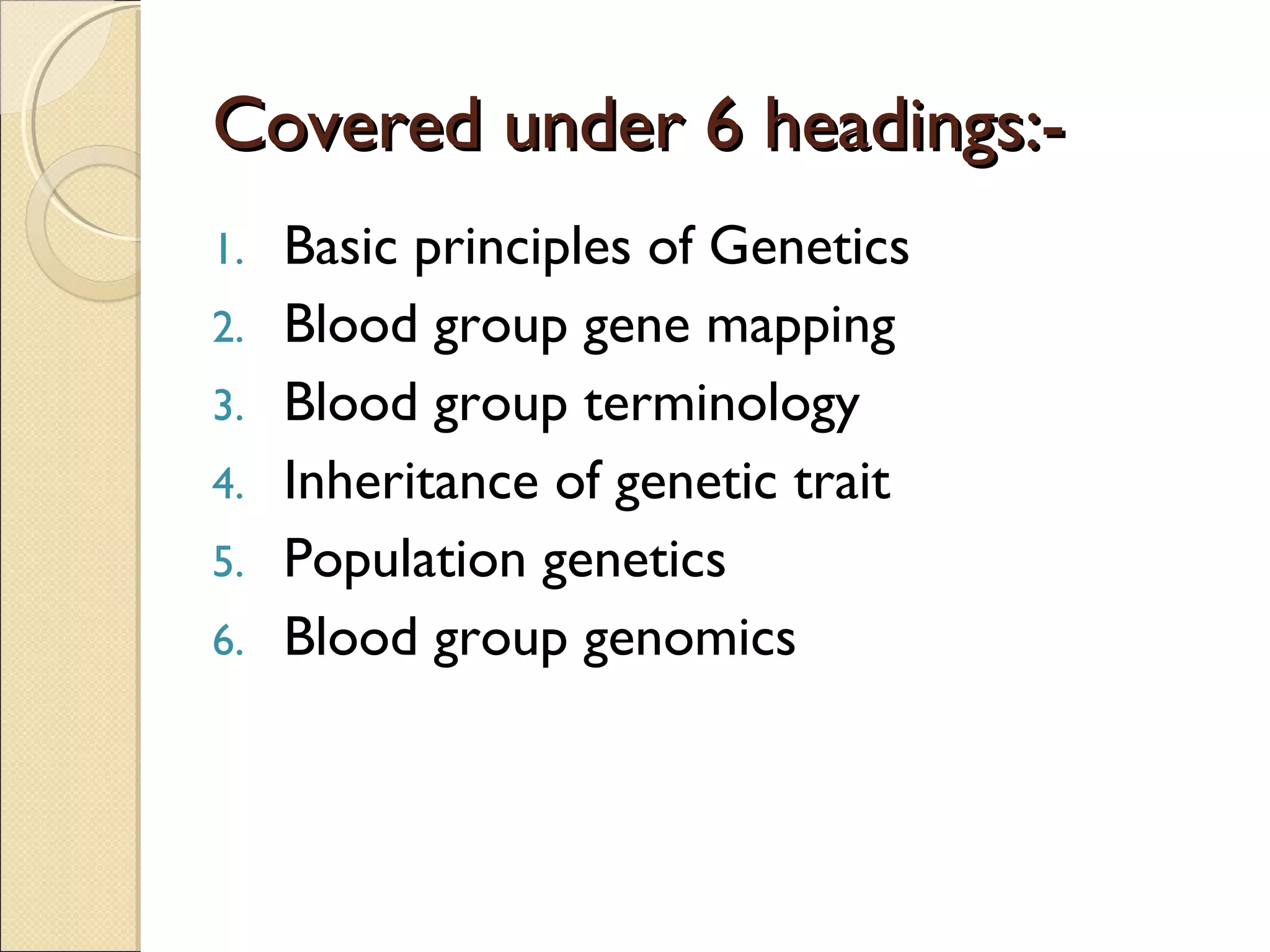 Covered under 6 headings:-

1. Basic principles of Genetics
2. Blood group gene mapping
3. Blood group terminology
4. Inheritance of genetic trait
5. Population genetics
6. Blood group genomics